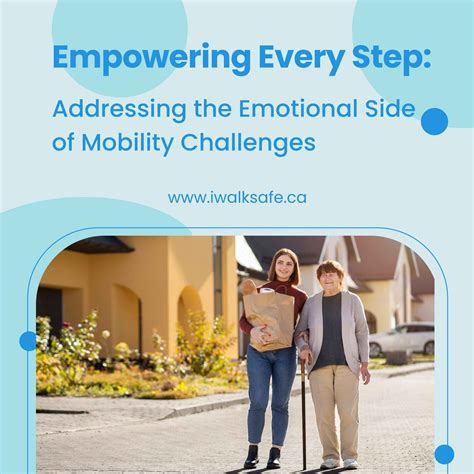 Empowering Every Step:

Addressing the Emotional Side of Mobility Challenges

www.iwalksafe.ca